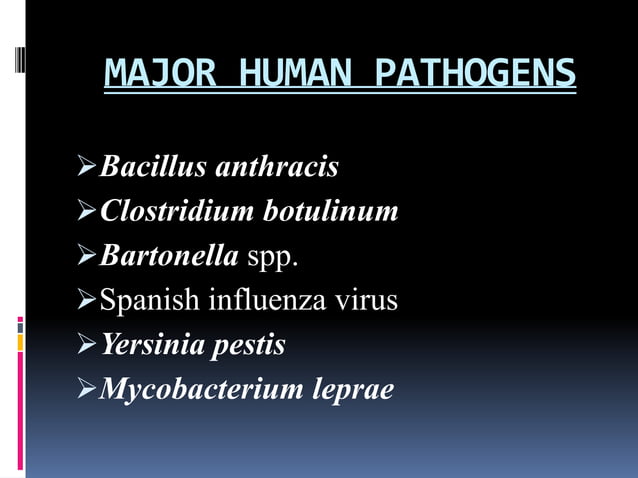 MAJOR HUMAN PATHOGENS

➢Bacillus anthracis
➢Clostridium botulinum
➢Bartonella spp.
➢Spanish influenza virus
➢Yersinia pestis
➢Mycobacterium leprae